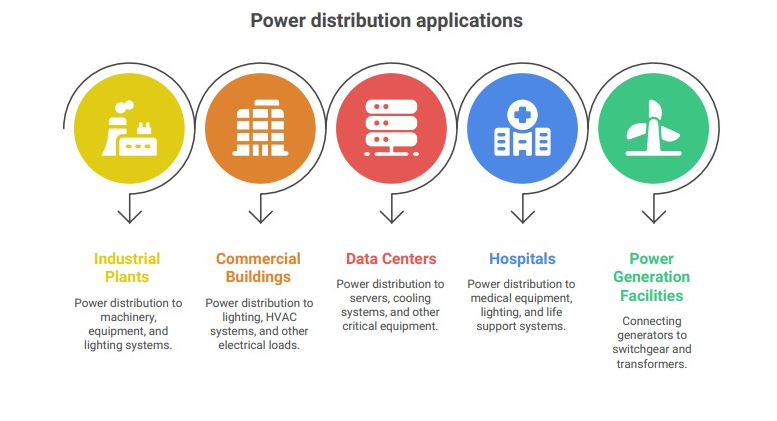 Power distribution applications

Industrial Plants

Power distribution to machinery, equipment, and lighting systems.

Commercial Buildings

Power distribution to lighting, HVAC systems, and other electrical loads.

Data Centers

Power distribution to servers, cooling systems, and other critical equipment.

Hospitals

Power distribution to medical equipment, lighting, and life support systems.

Power Generation Facilities

Connecting generators to switchgear and transformers.